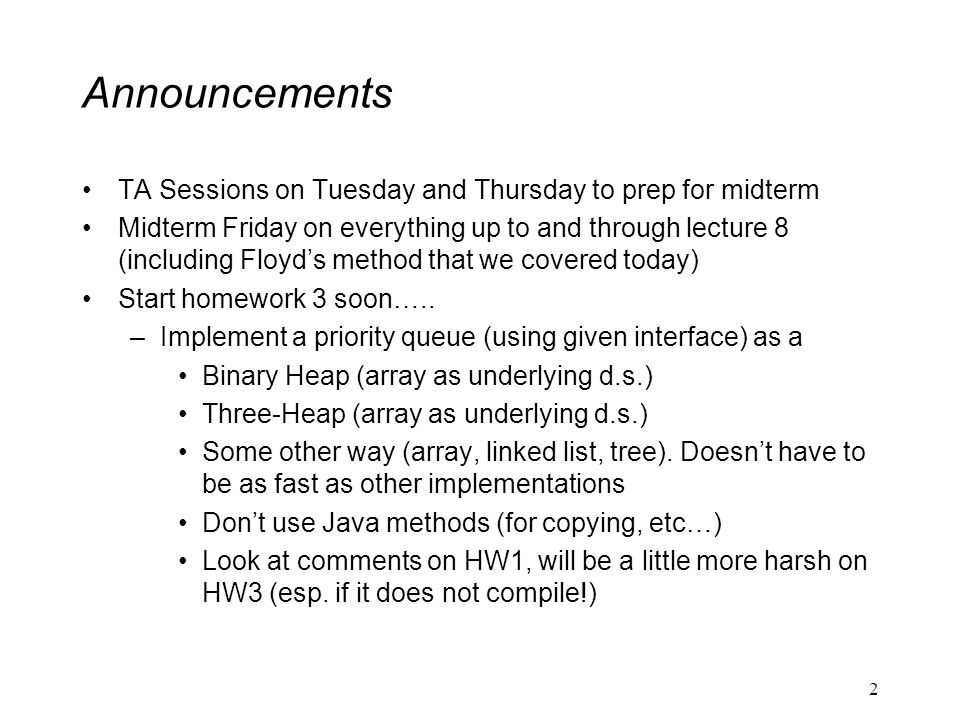 Announcements

• TA Sessions on Tuesday and Thursday to prep for midterm
• Midterm Friday on everything up to and through lecture 8 (including Floyd’s method that we covered today)
• Start homework 3 soon…..
– Implement a priority queue (using given interface) as a
• Binary Heap (array as underlying d.s.)
• Three-Heap (array as underlying d.s.)
• Some other way (array, linked list, tree). Doesn’t have to be as fast as other implementations
• Don’t use Java methods (for copying, etc…)
• Look at comments on HW1, will be a little more harsh on HW3 (esp. if it does not compile!)

2